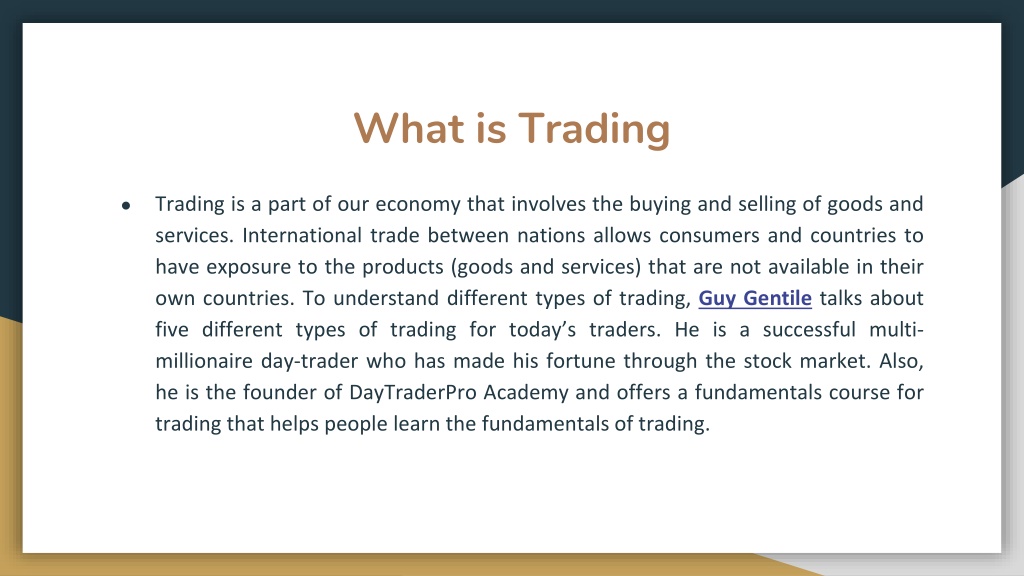 What is Trading

● Trading is a part of our economy that involves the buying and selling of goods and services. International trade between nations allows consumers and countries to have exposure to the products (goods and services) that are not available in their own countries. To understand different types of trading, Guy Gentile talks about five different types of trading for today's traders. He is a successful multi-millionaire day-trader who has made his fortune through the stock market. Also, he is the founder of DayTraderPro Academy and offers a fundamentals course for trading that helps people learn the fundamentals of trading.